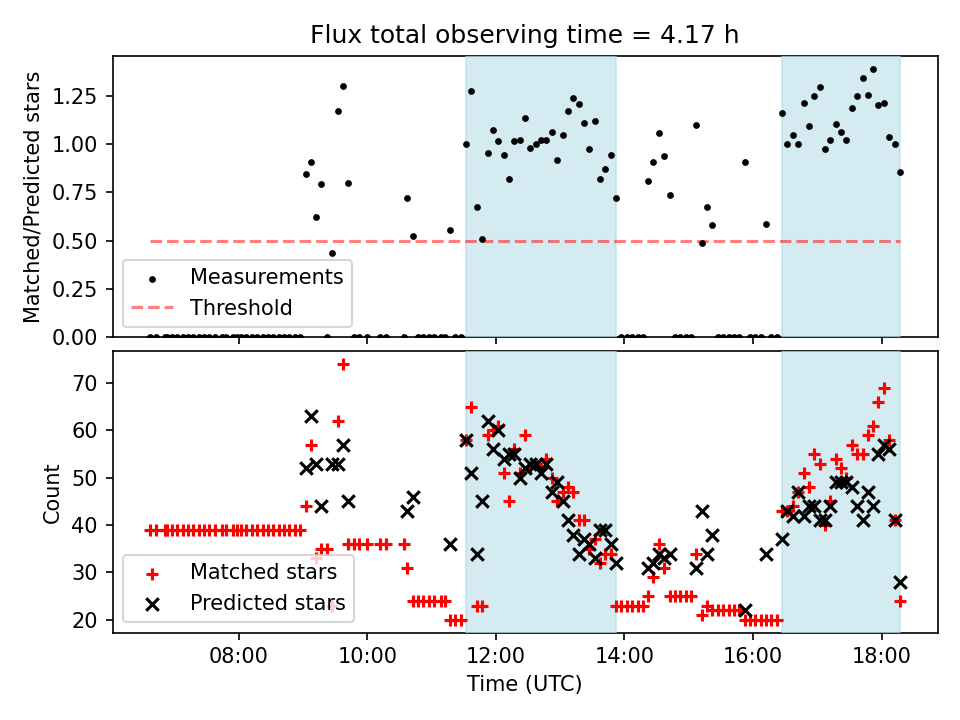 Flux total observing time = 4.17 h

Matched/Predicted stars

1.25
1.00
0.75
0.50
0.25
0.00

Measurements
Threshold

Count

70
60
50
40
30
20

Matched stars
Predicted stars

08:00
10:00
12:00
14:00
16:00
18:00

Time (UTC)